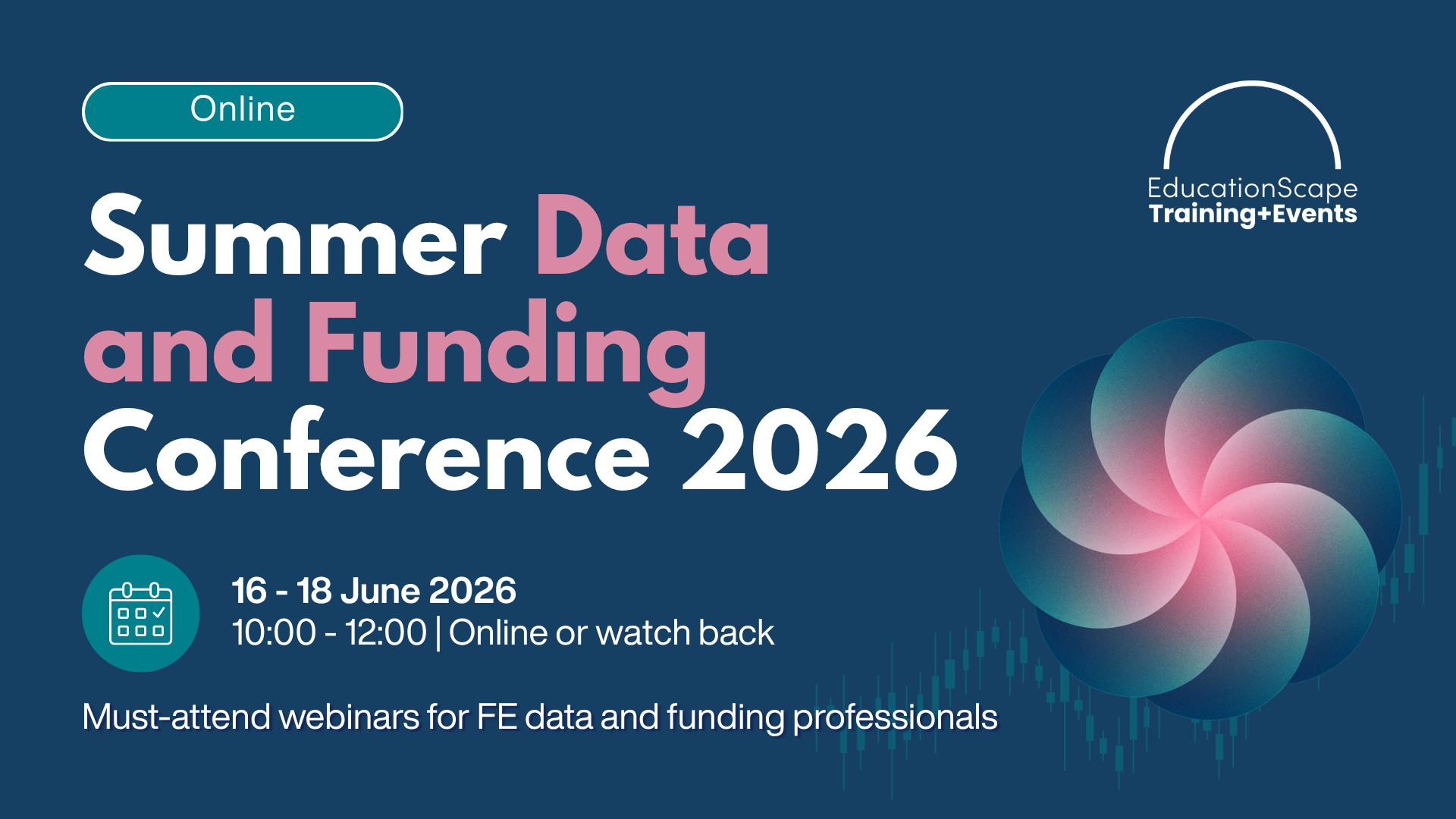 Online

EducationScape
Training+Events

Summer Data and Funding Conference 2026

16 - 18 June 2026
10:00 - 12:00 | Online or watch back

Must-attend webinars for FE data and funding professionals